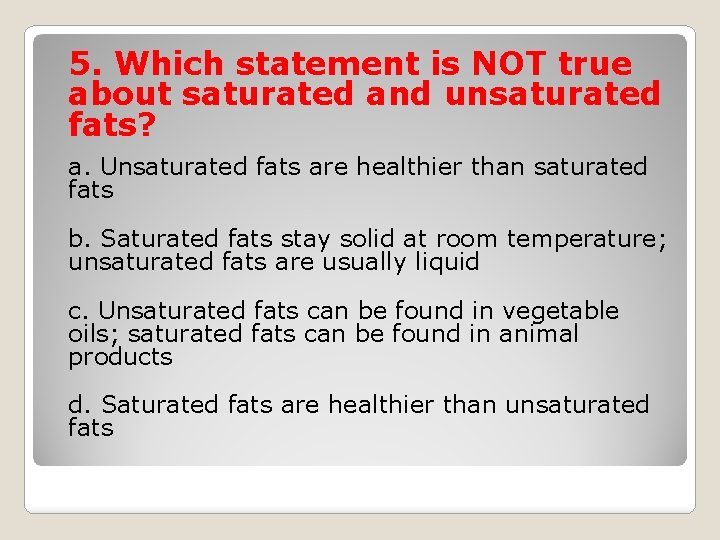 5. Which statement is NOT true about saturated and unsaturated fats?

a. Unsaturated fats are healthier than saturated fats

b. Saturated fats stay solid at room temperature; unsaturated fats are usually liquid

c. Unsaturated fats can be found in vegetable oils; saturated fats can be found in animal products

d. Saturated fats are healthier than unsaturated fats